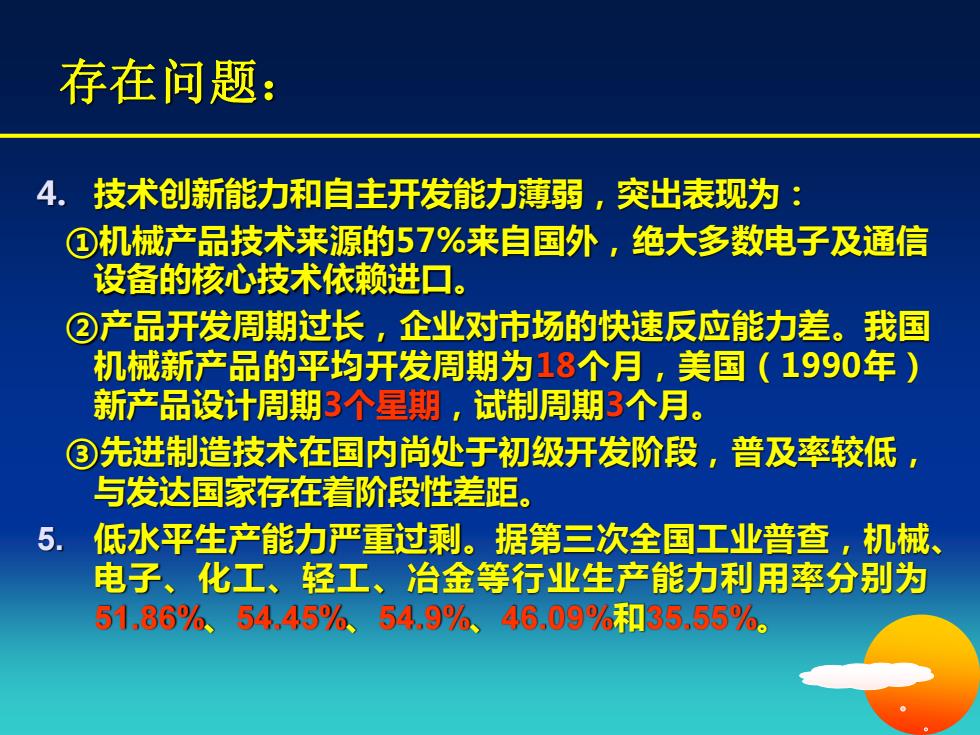 存在问题：

4. 技术创新能力和自主开发能力薄弱，突出表现为：

①机械产品技术来源的57%来自国外，绝大多数电子及通信设备的核心技术依赖进口。

②产品开发周期过长，企业对市场的快速反应能力差。我国机械新产品的平均开发周期为18个月，美国（1990年）新产品设计周期3个星期，试制周期3个月。

③先进制造技术在国内尚处于初级开发阶段，普及率较低，与发达国家存在着阶段性差距。

5. 低水平生产能力严重过剩。据第三次全国工业普查，机械、电子、化工、轻工、冶金等行业生产能力利用率分别为51.86%、54.45%、54.9%、46.09%和35.55%。